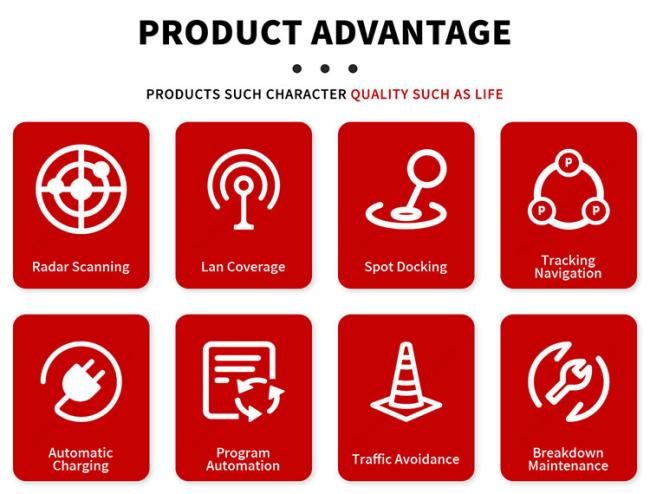 PRODUCT ADVANTAGE

PRODUCTS SUCH CHARACTER QUALITY SUCH AS LIFE

Radar Scanning

Lan Coverage

Spot Docking

P P P

Tracking Navigation

Automatic Charging

Program Automation

Traffic Avoidance

Breakdown Maintenance